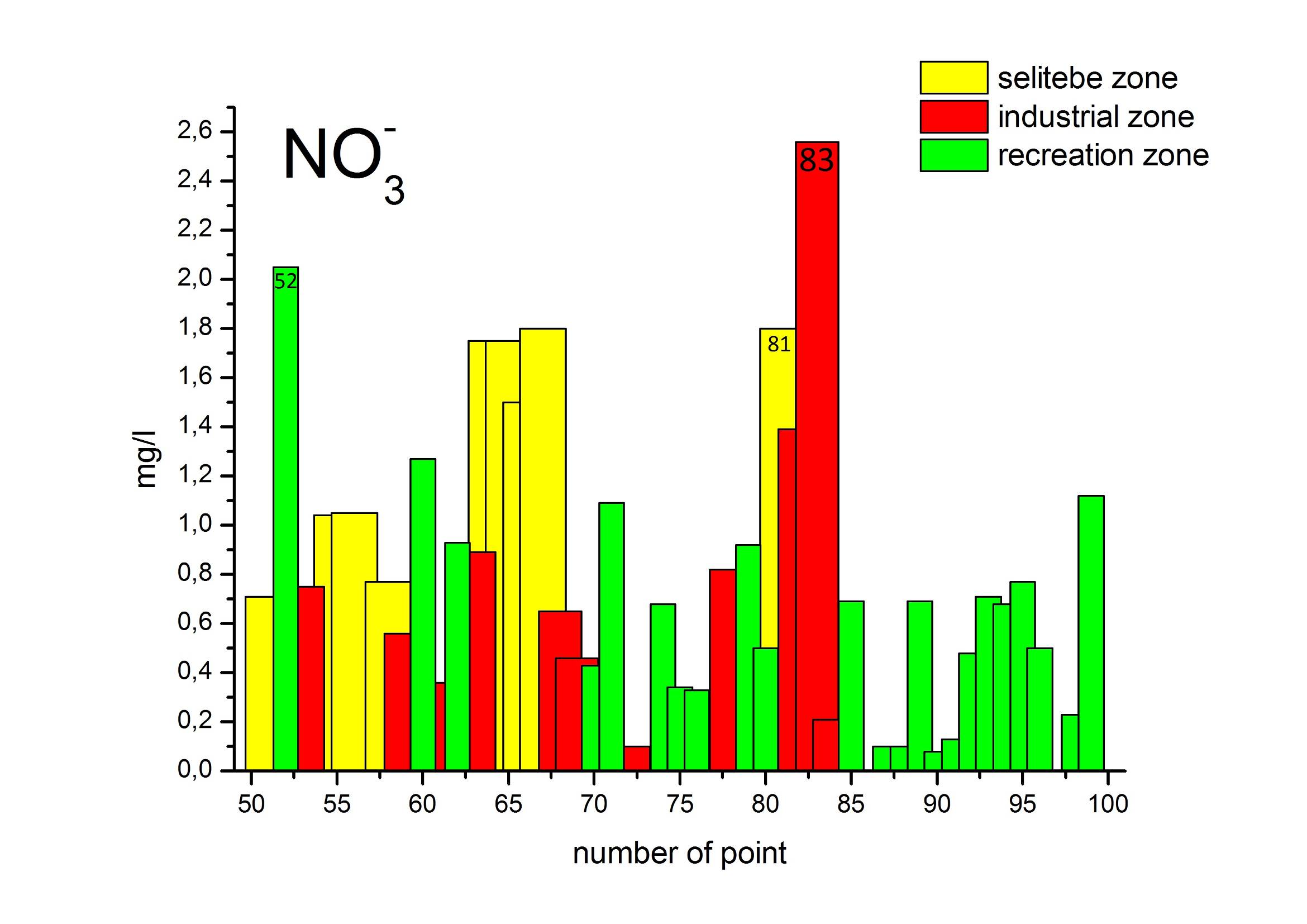 selitebe zone
industrial zone
recreation zone

$NO_3^-$

mg/l

2,6
2,4
2,2
2,0
1,8
1,6
1,4
1,2
1,0
0,8
0,6
0,4
0,2
0,0

52
81
83

50 55 60 65 70 75 80 85 90 95 100

number of point